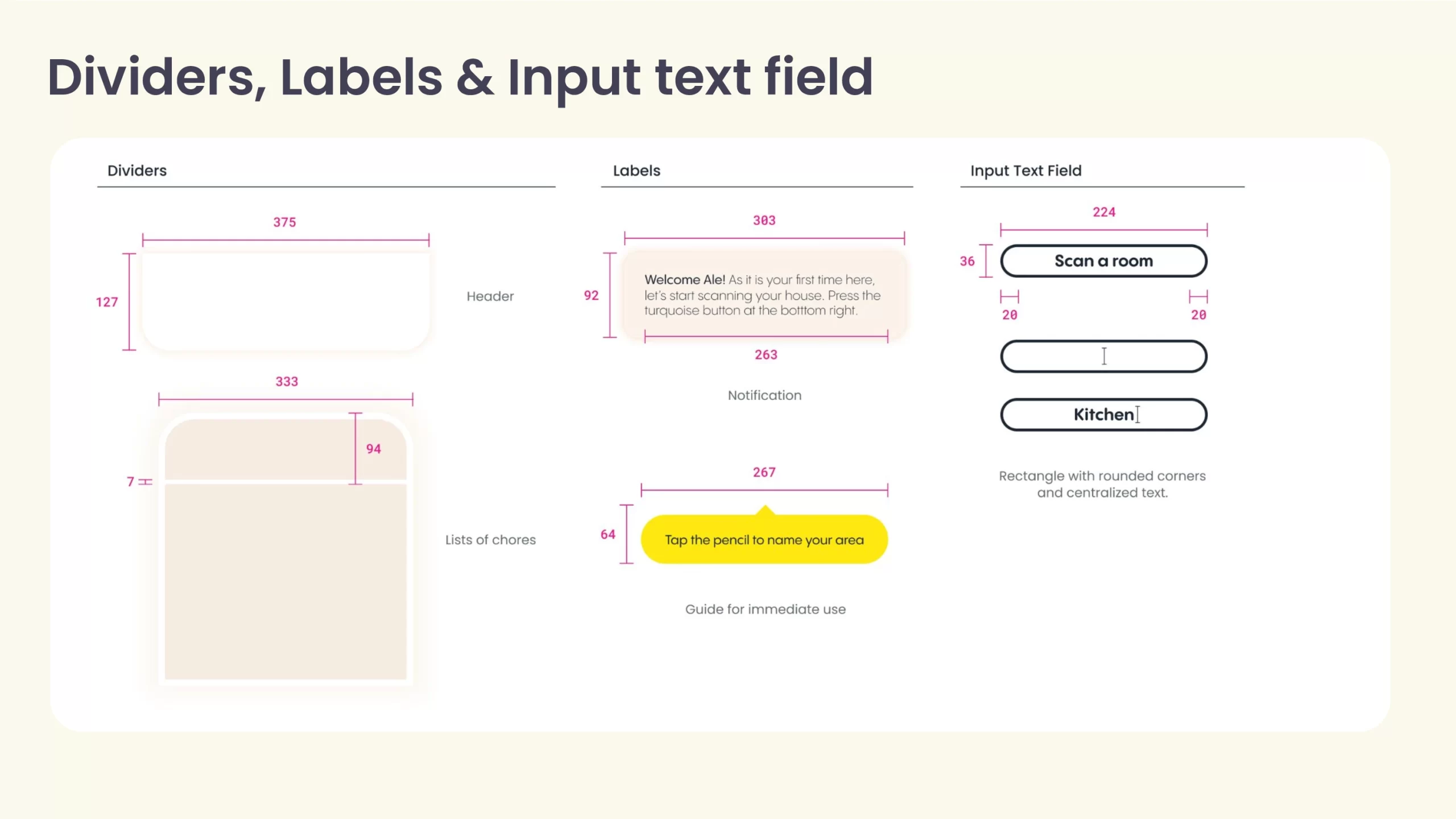 Dividers, Labels & Input text field

Dividers

375

127

Header

333

94

7

Lists of chores

Labels

303

92

Welcome Ale! As it is your first time here, let's start scanning your house. Press the turquoise button at the bottom right.

263

Notification

267

64

Tap the pencil to name your area

Guide for immediate use

Input Text Field

224

36

Scan a room

20

20

Kitchen

Rectangle with rounded corners and centralized text.